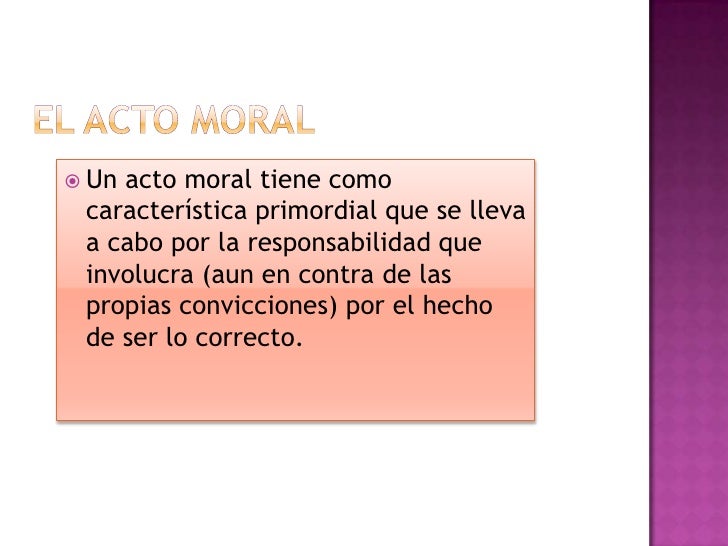 EL ACTO MORAL

Un acto moral tiene como característica primordial que se lleva a cabo por la responsabilidad que involucra (aun en contra de las propias convicciones) por el hecho de ser lo correcto.